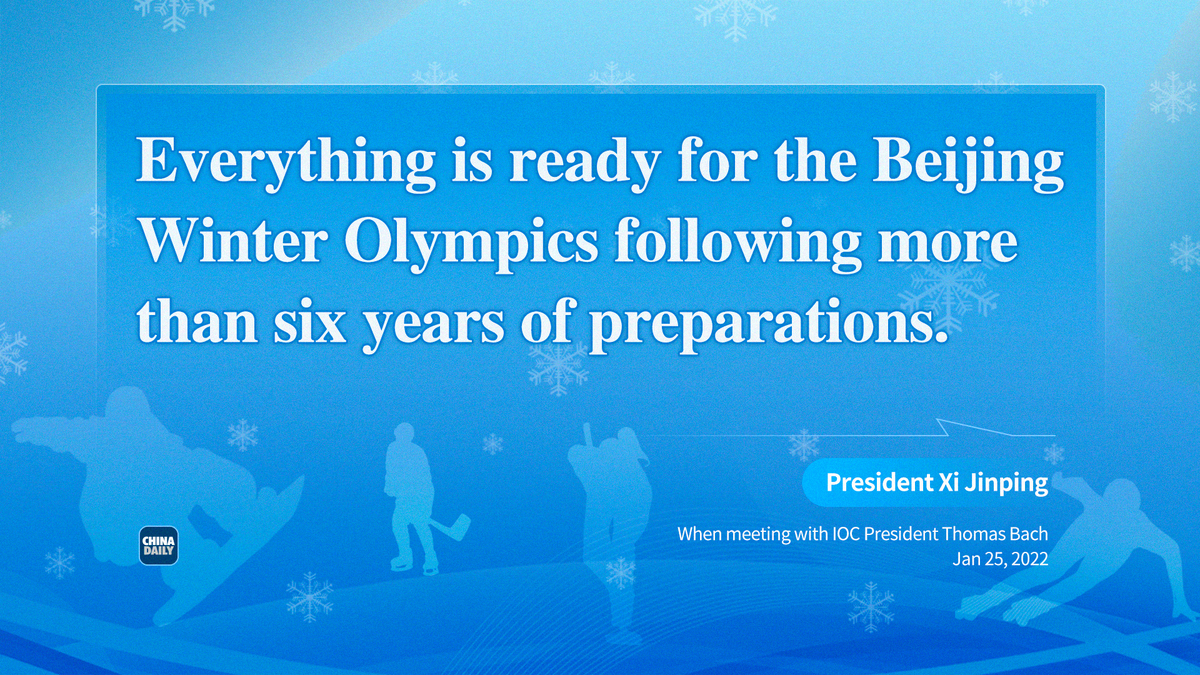 Everything is ready for the Beijing Winter Olympics following more than six years of preparations.

President Xi Jinping

When meeting with IOC President Thomas Bach
Jan 25, 2022

CHINA DAILY